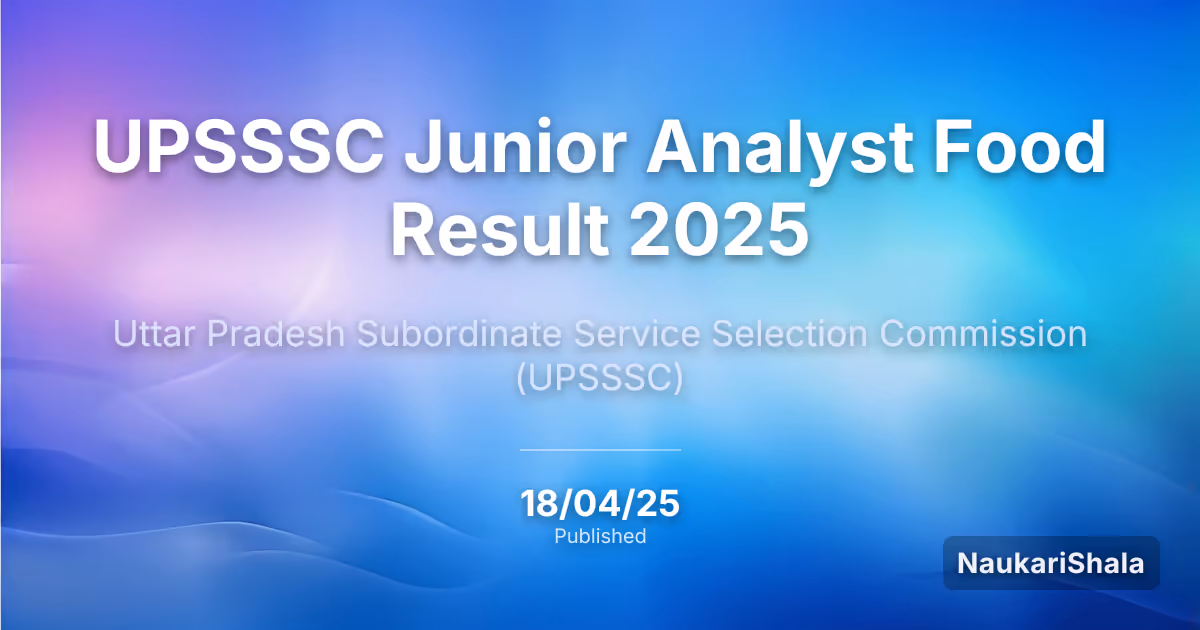 UPSSSC Junior Analyst Food Result 2025

Uttar Pradesh Subordinate Service Selection Commission (UPSSSC)

18/04/25
Published

NaukariShala